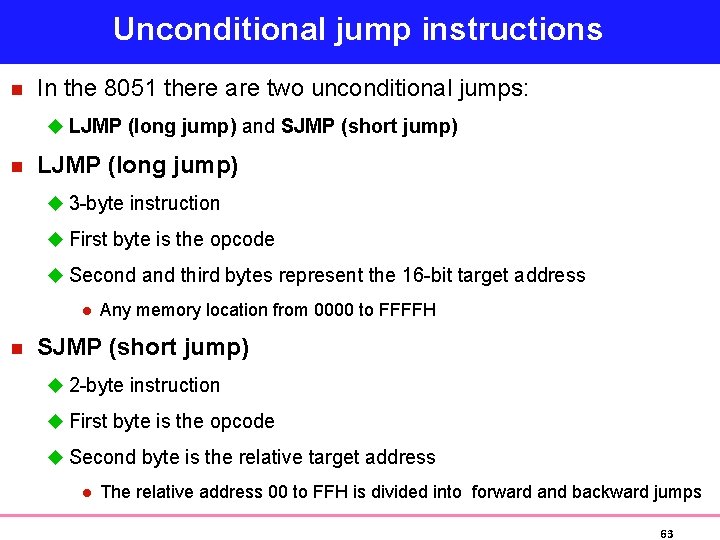 Unconditional jump instructions

In the 8051 there are two unconditional jumps:

LJMP (long jump) and SJMP (short jump)

LJMP (long jump)

3-byte instruction

First byte is the opcode

Second and third bytes represent the 16-bit target address

Any memory location from 0000 to FFFFH

SJMP (short jump)

2-byte instruction

First byte is the opcode

Second byte is the relative target address

The relative address 00 to FFH is divided into forward and backward jumps

63